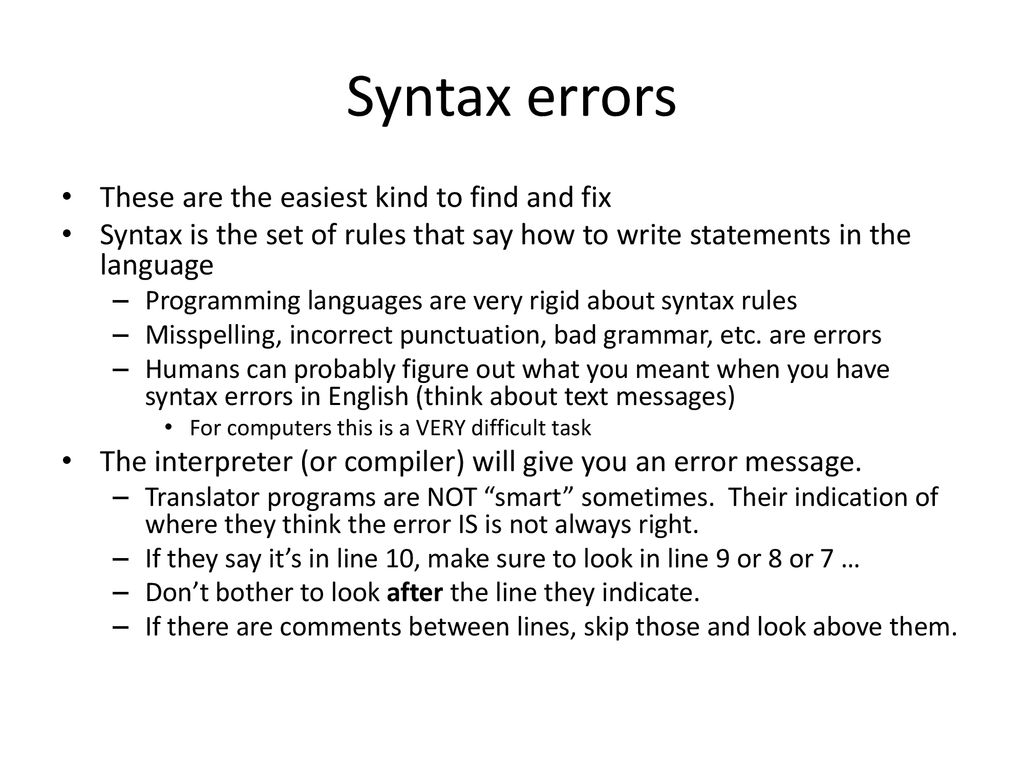 Syntax errors

• These are the easiest kind to find and fix
• Syntax is the set of rules that say how to write statements in the language
 – Programming languages are very rigid about syntax rules
 – Misspelling, incorrect punctuation, bad grammar, etc. are errors
 – Humans can probably figure out what you meant when you have syntax errors in English (think about text messages)
  • For computers this is a VERY difficult task
• The interpreter (or compiler) will give you an error message.
 – Translator programs are NOT “smart” sometimes. Their indication of where they think the error IS is not always right.
 – If they say it’s in line 10, make sure to look in line 9 or 8 or 7 …
 – Don’t bother to look after the line they indicate.
 – If there are comments between lines, skip those and look above them.